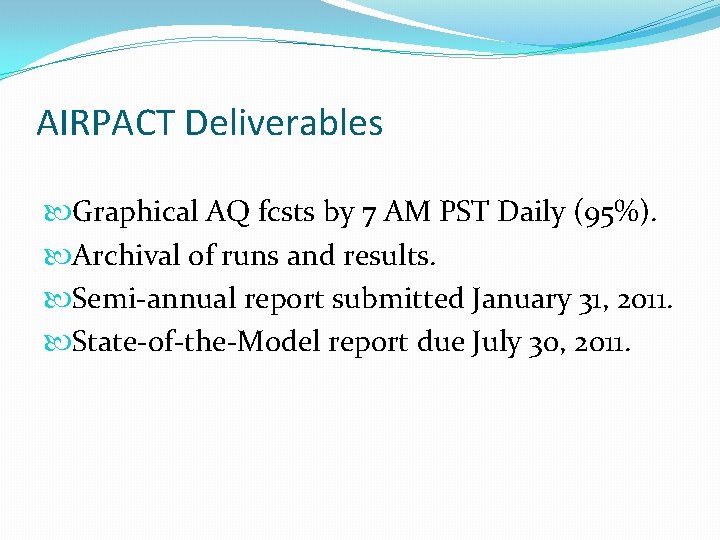 AIRPACT Deliverables

Graphical AQ fcsts by 7 AM PST Daily (95%).
Archival of runs and results.
Semi-annual report submitted January 31, 2011.
State-of-the-Model report due July 30, 2011.